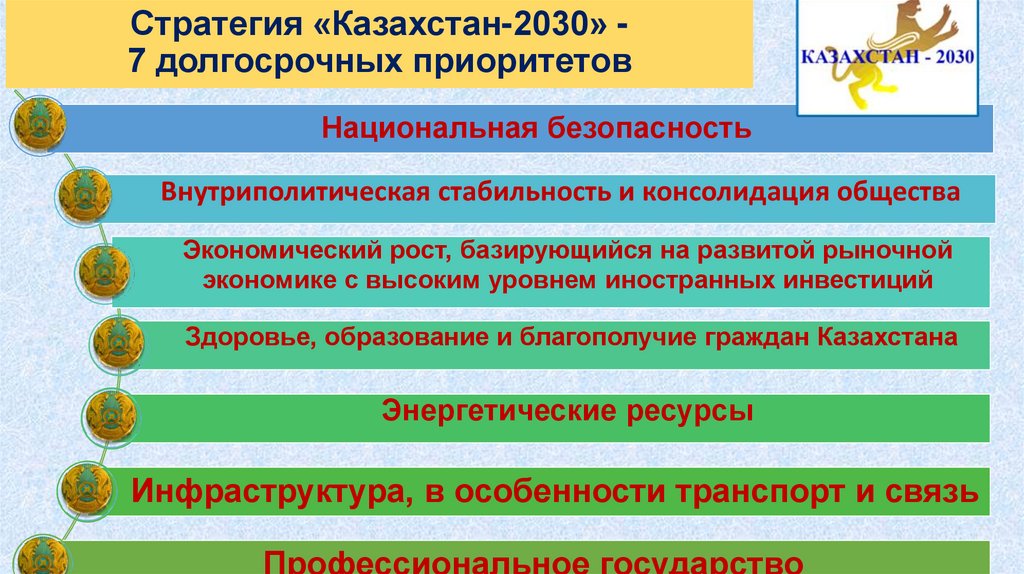 Стратегия «Казахстан-2030» -
7 долгосрочных приоритетов

КАЗАХСТАН - 2030

Национальная безопасность

Внутриполитическая стабильность и консолидация общества

Экономический рост, базирующийся на развитой рыночной экономике с высоким уровнем иностранных инвестиций

Здоровье, образование и благополучие граждан Казахстана

Энергетические ресурсы

Инфраструктура, в особенности транспорт и связь

Профессиональное государство